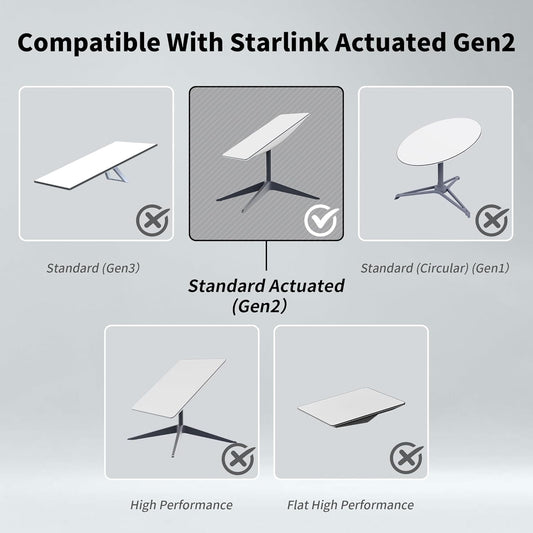 Compatible With Starlink Actuated Gen2

Standard (Gen3)

Standard Actuated (Gen2)

Standard (Circular) (Gen1)

High Performance

Flat High Performance